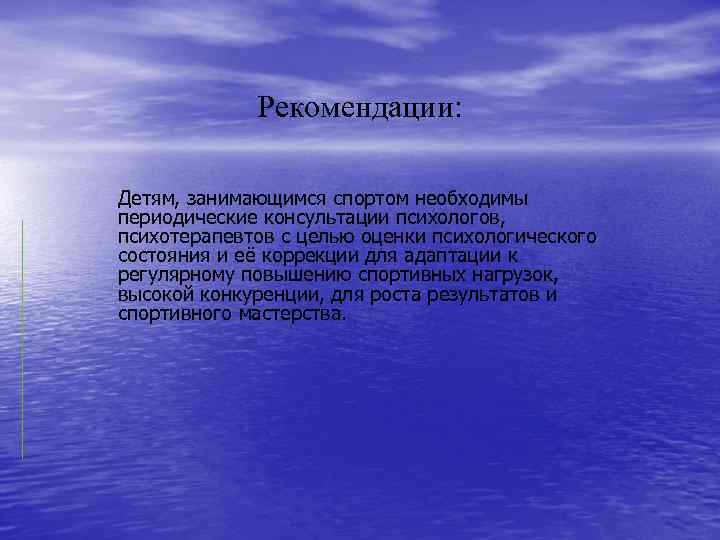 Рекомендации:

Детям, занимающимся спортом необходимы периодические консультации психологов, психотерапевтов с целью оценки психологического состояния и её коррекции для адаптации к регулярному повышению спортивных нагрузок, высокой конкуренции, для роста результатов и спортивного мастерства.